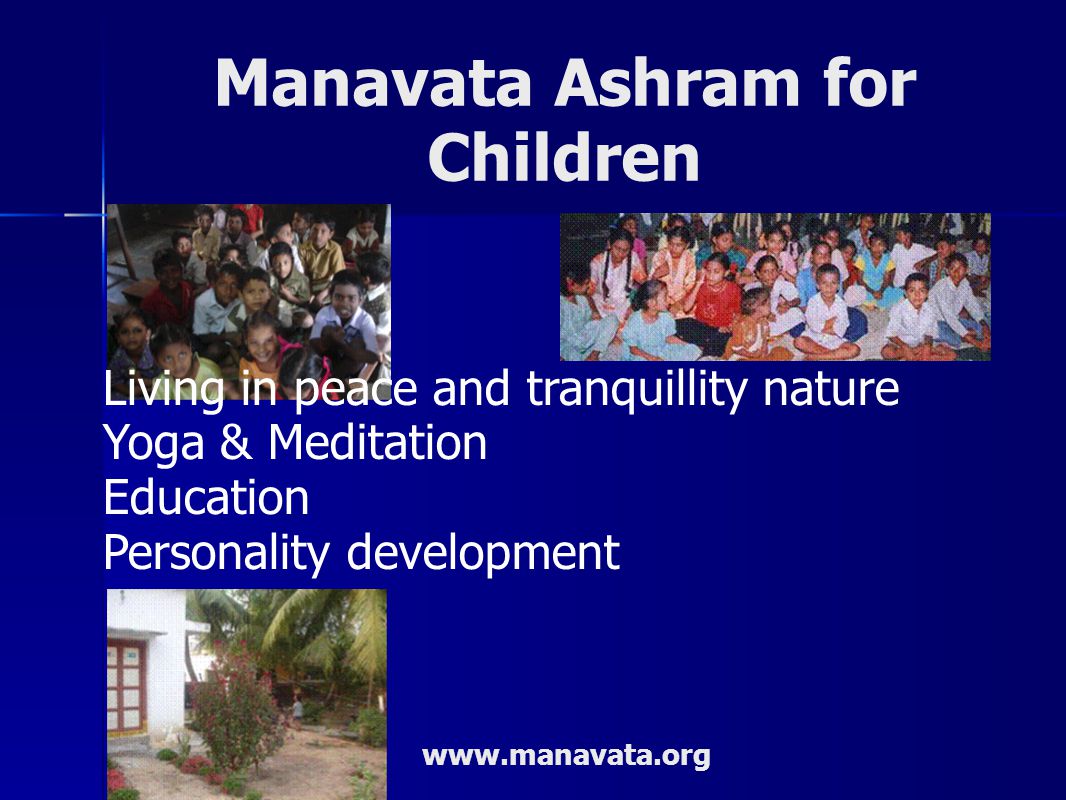 Manavata Ashram for Children

Living in peace and tranquillity nature
Yoga & Meditation
Education
Personality development

www.manavata.org